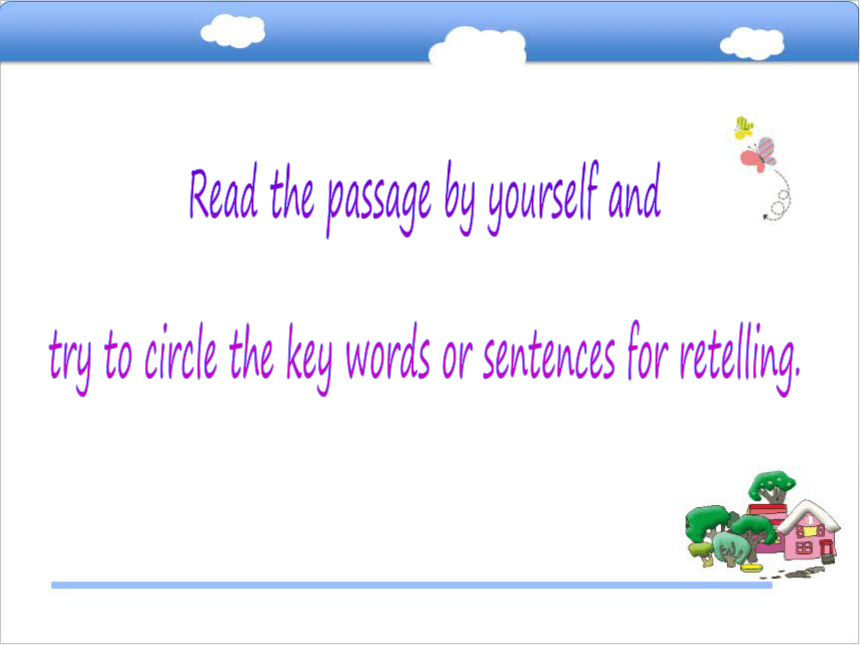 Read the passage by yourself and

try to circle the key words or sentences for retelling.